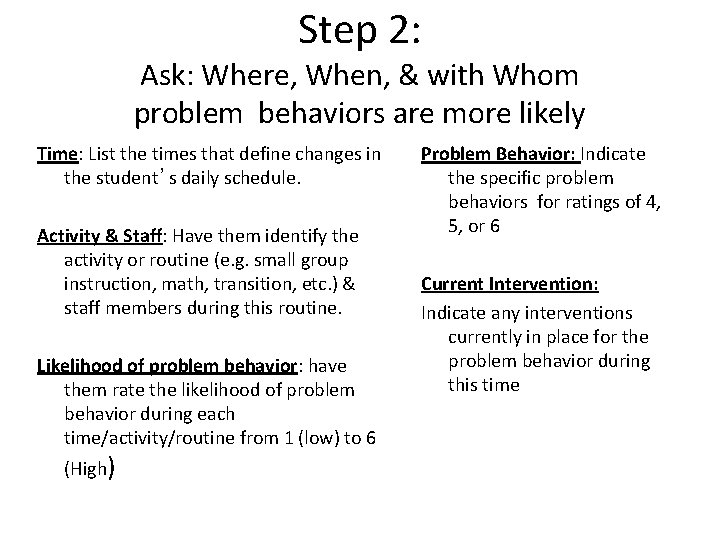 Step 2:
Ask: Where, When, & with Whom problem behaviors are more likely

Time: List the times that define changes in the student's daily schedule.

Activity & Staff: Have them identify the activity or routine (e.g. small group instruction, math, transition, etc.) & staff members during this routine.

Likelihood of problem behavior: have them rate the likelihood of problem behavior during each time/activity/routine from 1 (low) to 6 (High)

Problem Behavior: Indicate the specific problem behaviors for ratings of 4, 5, or 6

Current Intervention:

Indicate any interventions currently in place for the problem behavior during this time